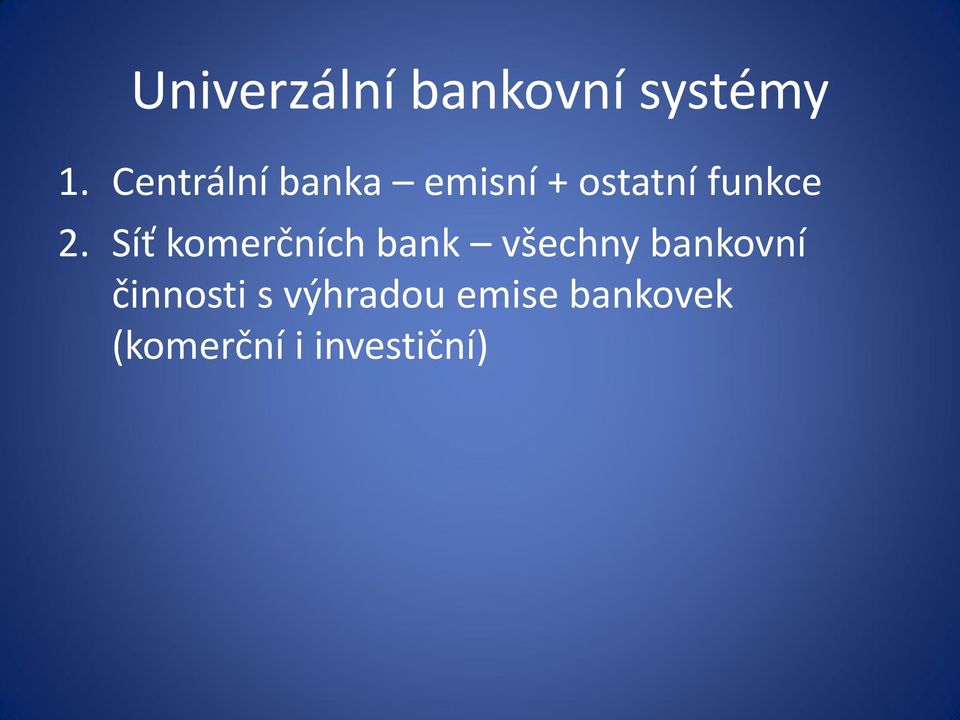 Univerzální bankovní systémy

1. Centrální banka – emisní + ostatní funkce
2. Síť komerčních bank – všechny bankovní činnosti s výhradou emise bankovek (komerční i investiční)